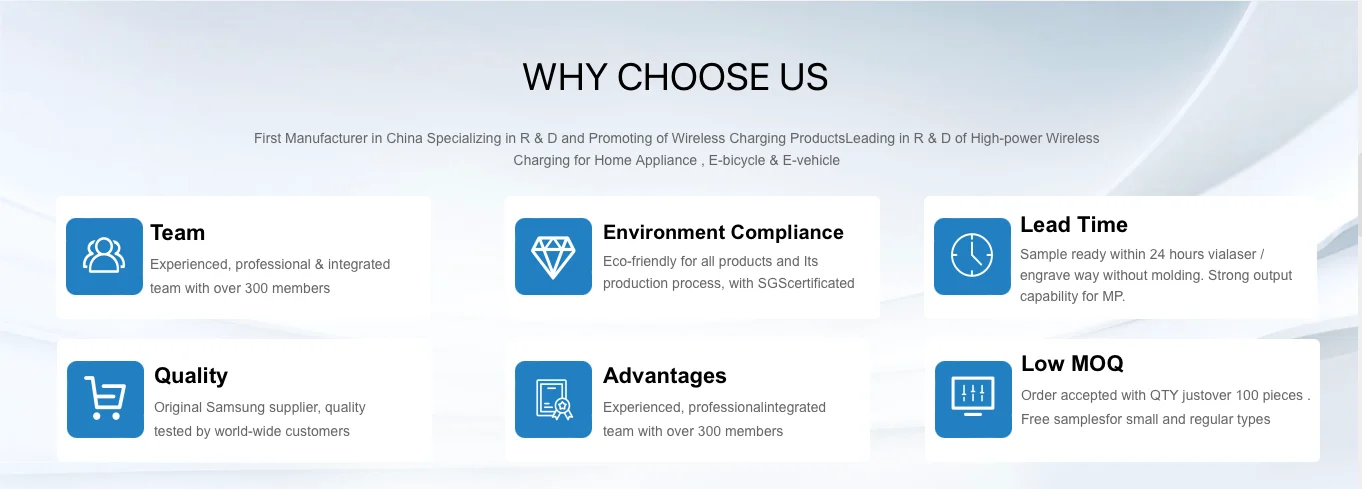 WHY CHOOSE US

First Manufacturer in China Specializing in R & D and Promoting of Wireless Charging ProductsLeading in R & D of High-power Wireless Charging for Home Appliance , E-bicycle & E-vehicle

Team
Experienced, professional & integrated team with over 300 members

Environment Compliance
Eco-friendly for all products and Its production process, with SGScertificated

Lead Time
Sample ready within 24 hours vialaser / engrave way without molding. Strong output capability for MP.

Quality
Original Samsung supplier, quality tested by world-wide customers

Advantages
Experienced, professionalintegrated team with over 300 members

Low MOQ
Order accepted with QTY justover 100 pieces . Free samplesfor small and regular types